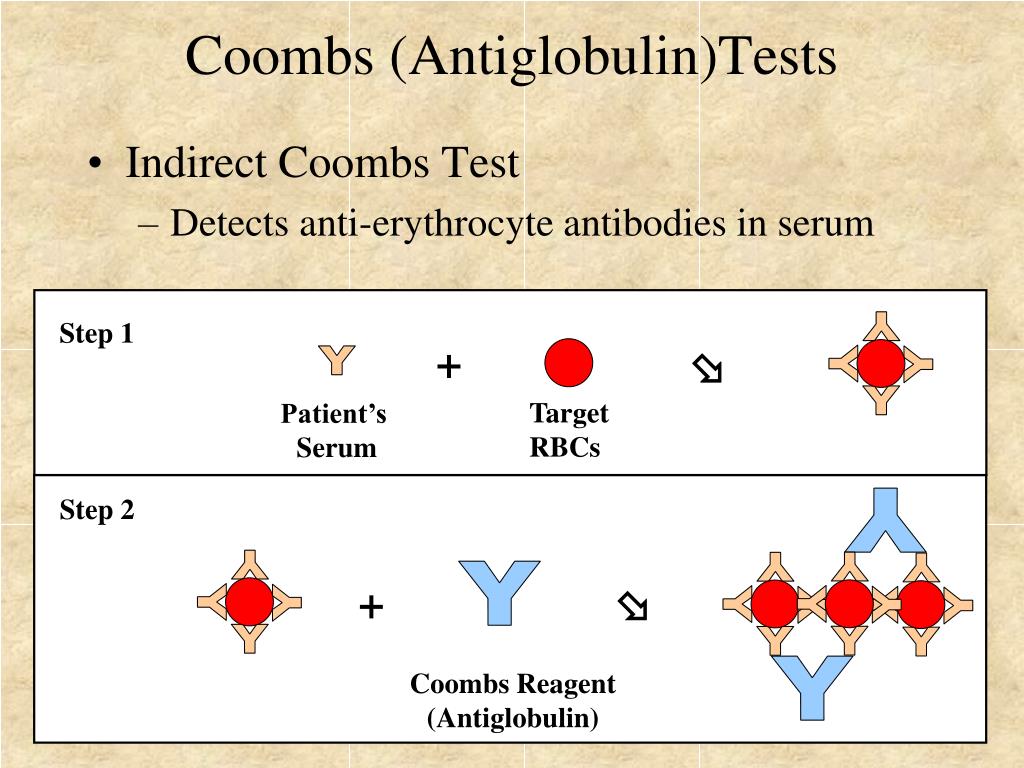 Coombs (Antiglobulin)Tests

• Indirect Coombs Test
– Detects anti-erythrocyte antibodies in serum

Step 1

+

Patient's Serum

Target RBCs

Step 2

+

Coombs Reagent (Antiglobulin)